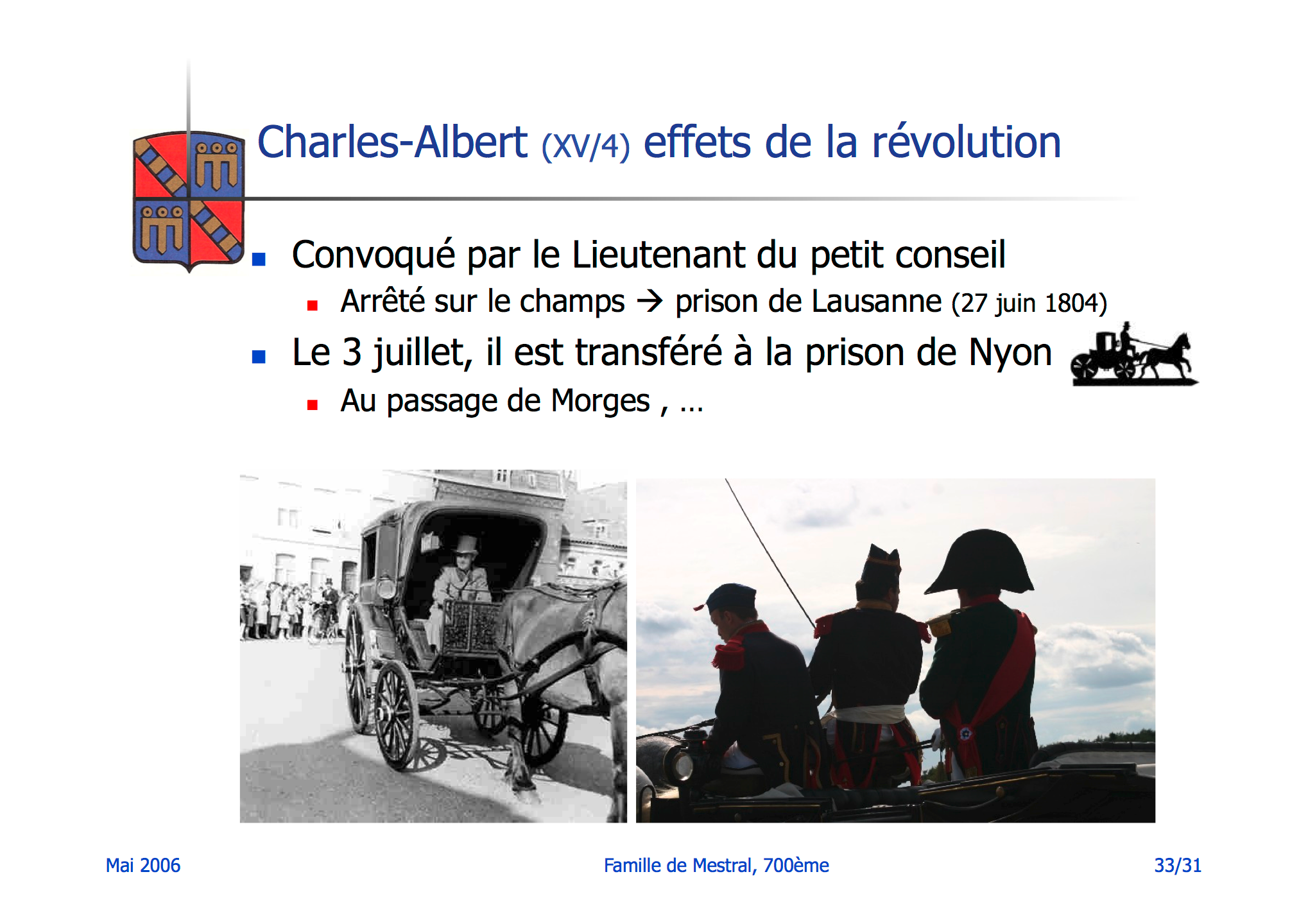 Charles-Albert (XV/4) effets de la révolution

- Convoqué par le Lieutenant du petit conseil
  - Arrêté sur le champs → prison de Lausanne (27 juin 1804)
- Le 3 juillet, il est transféré à la prison de Nyon
  - Au passage de Morges , …

Mai 2006

Famille de Mestral, 700ème

33/31